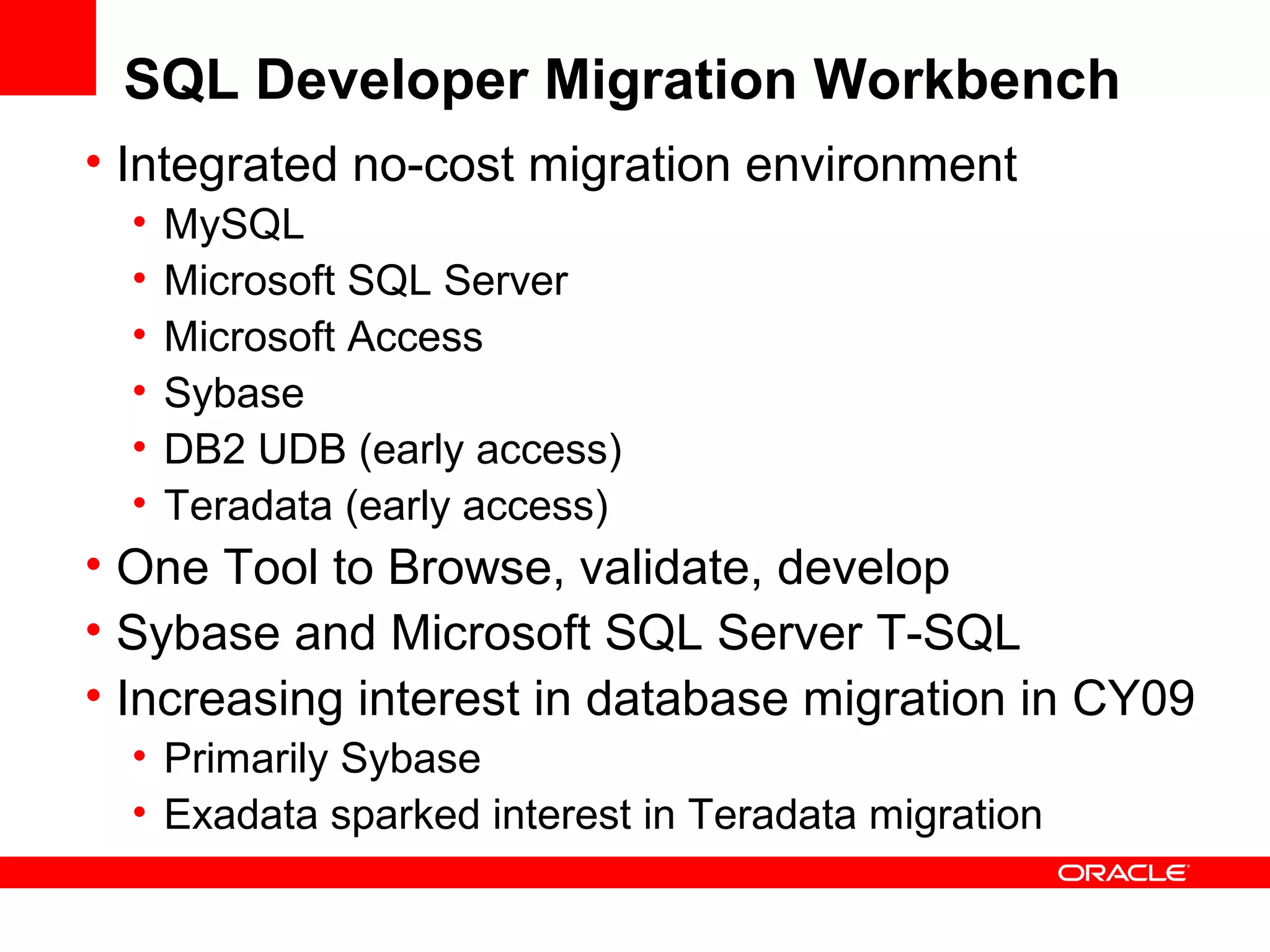 SQL Developer Migration Workbench

• Integrated no-cost migration environment
  • MySQL
  • Microsoft SQL Server
  • Microsoft Access
  • Sybase
  • DB2 UDB (early access)
  • Teradata (early access)
• One Tool to Browse, validate, develop
• Sybase and Microsoft SQL Server T-SQL
• Increasing interest in database migration in CY09
  • Primarily Sybase
  • Exadata sparked interest in Teradata migration

ORACLE